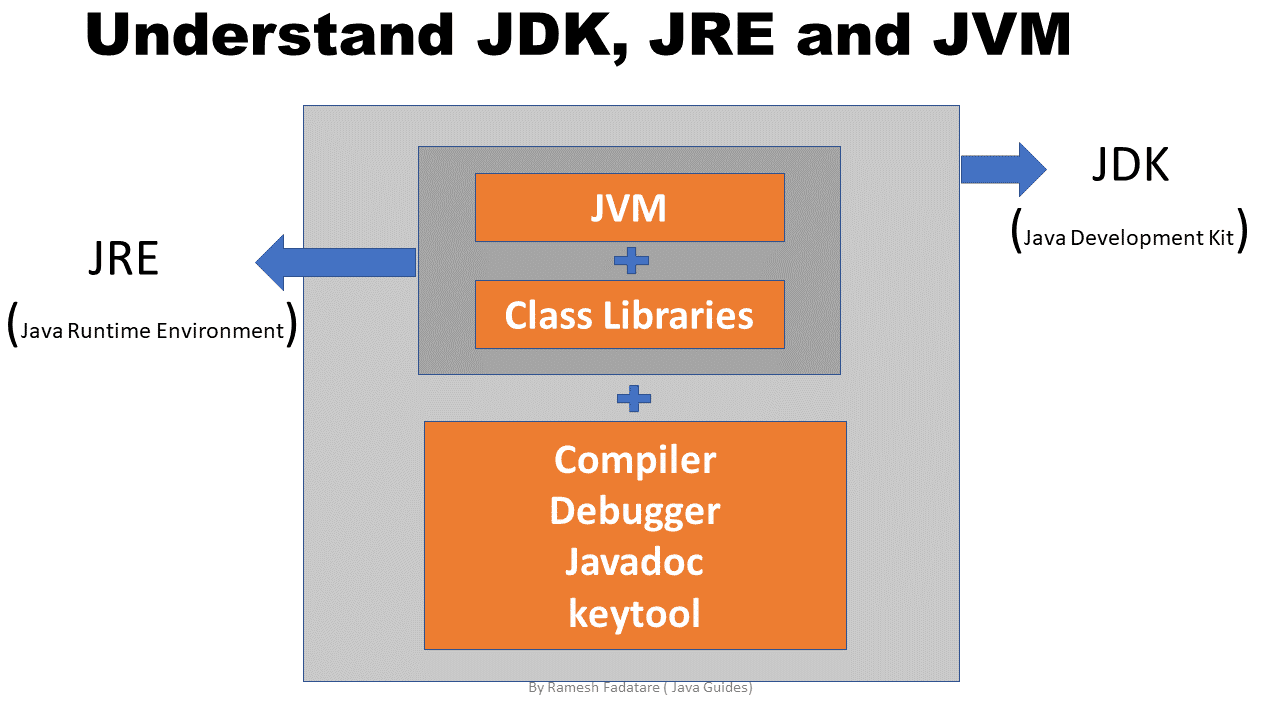 Understand JDK, JRE and JVM

JDK
(Java Development Kit)

JRE
(Java Runtime Environment)

JVM

Class Libraries

Compiler
Debugger
Javadoc
keytool

By Ramesh Fadatare ( Java Guides)